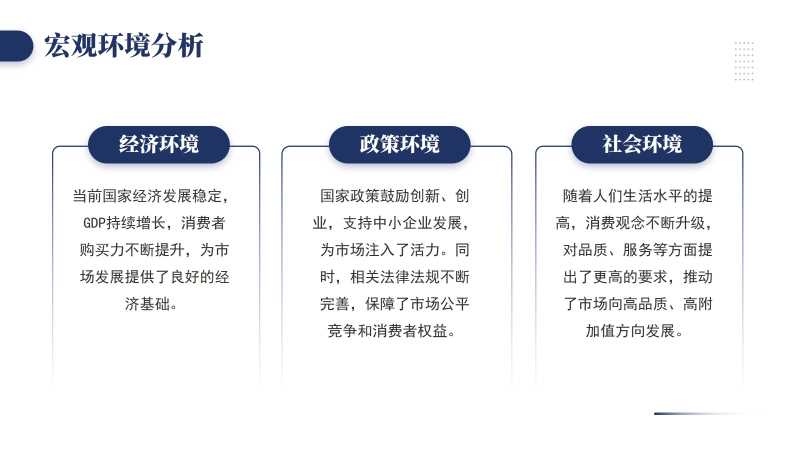 宏观环境分析

经济环境

当前国家经济发展稳定，GDP持续增长，消费者购买力不断提升，为市场发展提供了良好的经济基础。

政策环境

国家政策鼓励创新、创业，支持中小企业发展，为市场注入了活力。同时，相关法律法规不断完善，保障了市场公平竞争和消费者权益。

社会环境

随着人们生活水平的提高，消费观念不断升级，对品质、服务等方面提出了更高的要求，推动了市场向高品质、高附加值方向发展。